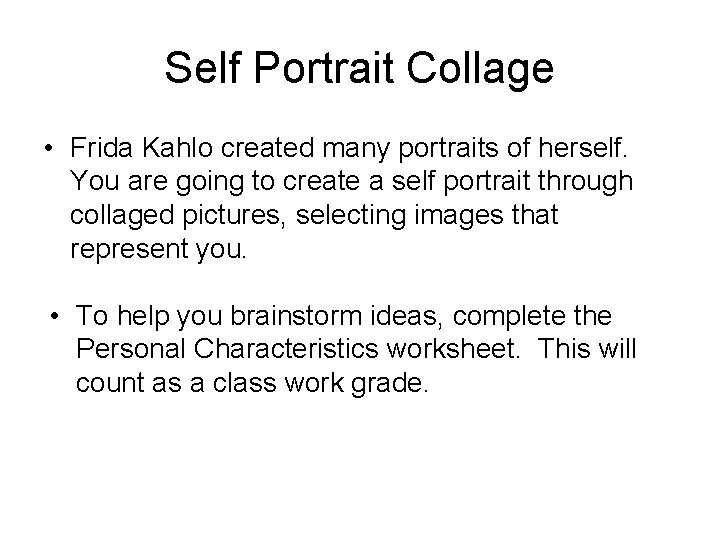 Self Portrait Collage

• Frida Kahlo created many portraits of herself. You are going to create a self portrait through collaged pictures, selecting images that represent you.

• To help you brainstorm ideas, complete the Personal Characteristics worksheet. This will count as a class work grade.